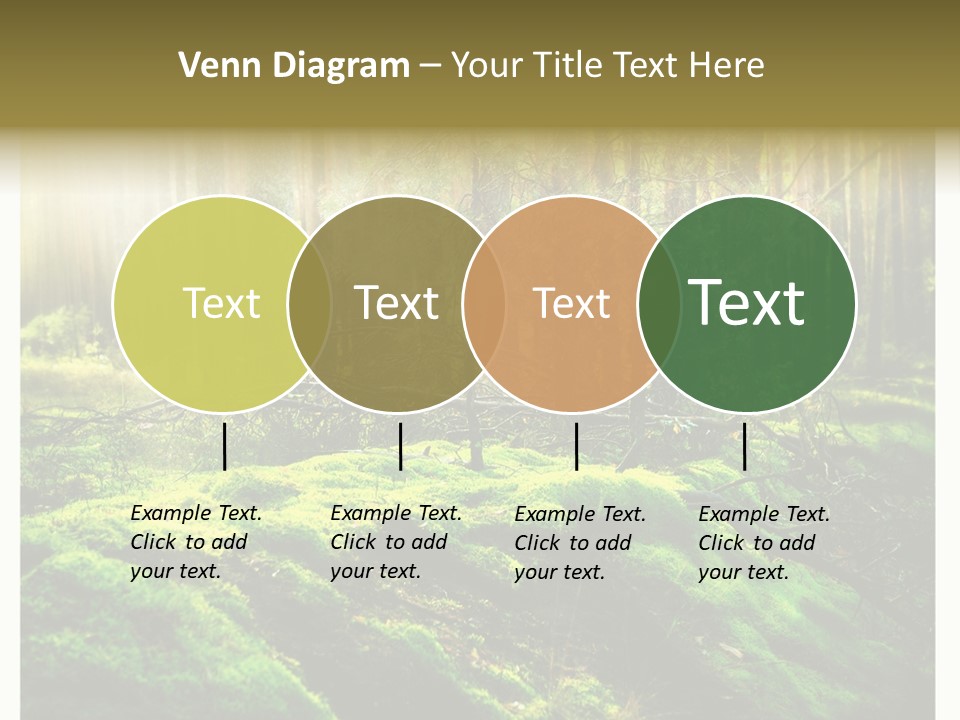 Venn Diagram – Your Title Text Here

Text

Text

Text

Text

Example Text. Click to add your text.

Example Text. Click to add your text.

Example Text. Click to add your text.

Example Text. Click to add your text.